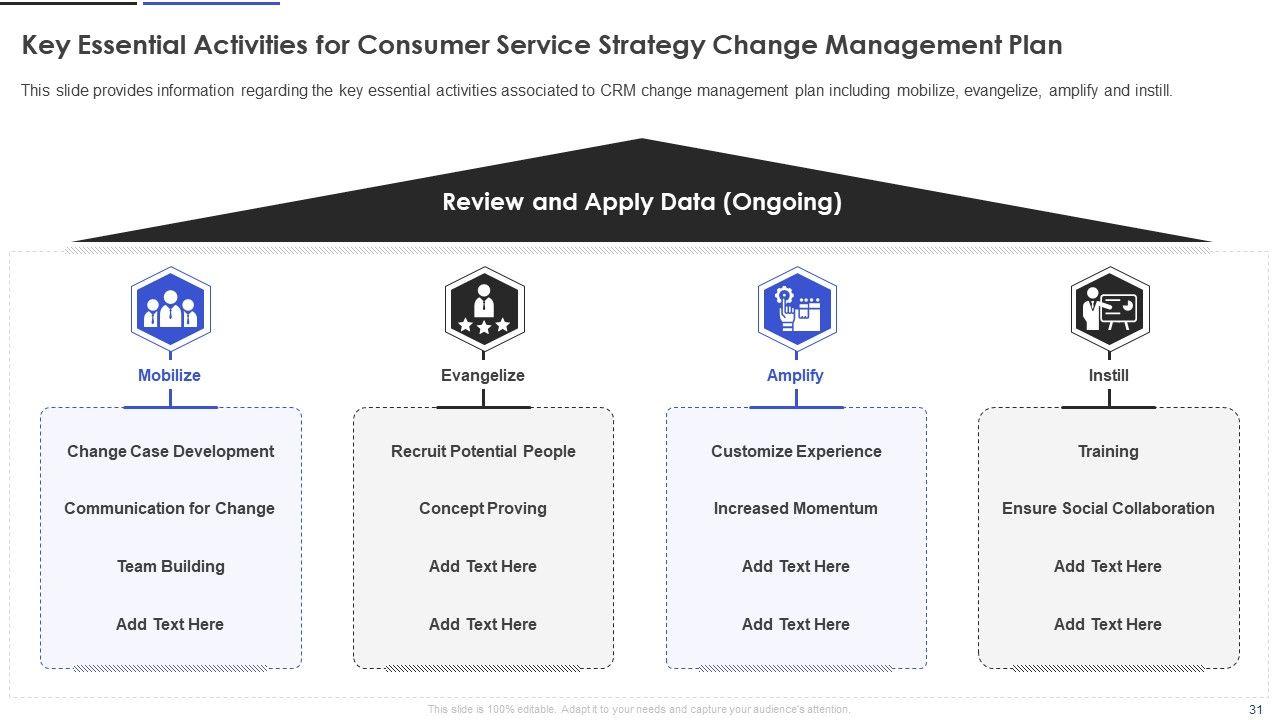 Key Essential Activities for Consumer Service Strategy Change Management Plan

This slide provides information regarding the key essential activities associated to CRM change management plan including mobilize, evangelize, amplify and instill.

Review and Apply Data (Ongoing)

Mobilize

Change Case Development

Communication for Change

Team Building

Add Text Here

Evangelize

Recruit Potential People

Concept Proving

Add Text Here

Add Text Here

Amplify

Customize Experience

Increased Momentum

Add Text Here

Add Text Here

Instill

Training

Ensure Social Collaboration

Add Text Here

Add Text Here

This slide is 100% editable. Adapt it to your needs and capture your audience's attention.

31